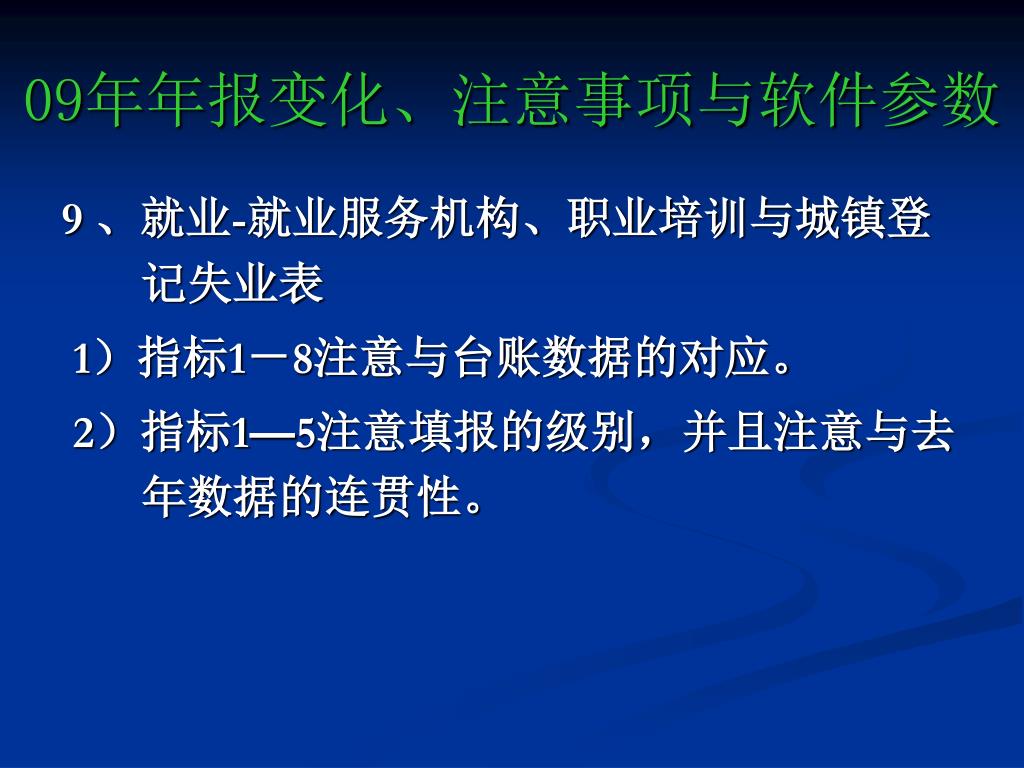 09年年报变化、注意事项与软件参数

9 、就业-就业服务机构、职业培训与城镇登记失业表

1）指标1－8注意与台账数据的对应。

2）指标1—5注意填报的级别，并且注意与去年数据的连贯性。